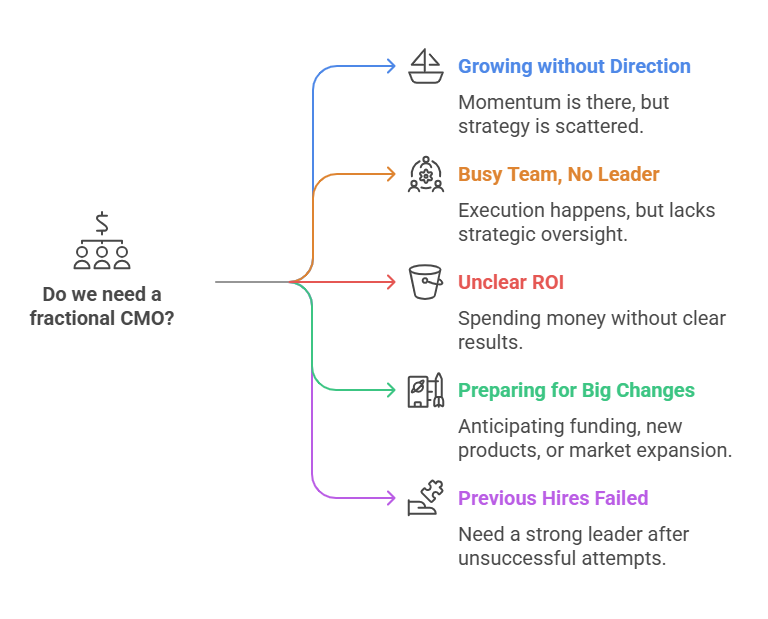 Do we need a fractional CMO?

Growing without Direction

Momentum is there, but strategy is scattered.

Busy Team, No Leader

Execution happens, but lacks strategic oversight.

Unclear ROI

Spending money without clear results.

Preparing for Big Changes

Anticipating funding, new products, or market expansion.

Previous Hires Failed

Need a strong leader after unsuccessful attempts.